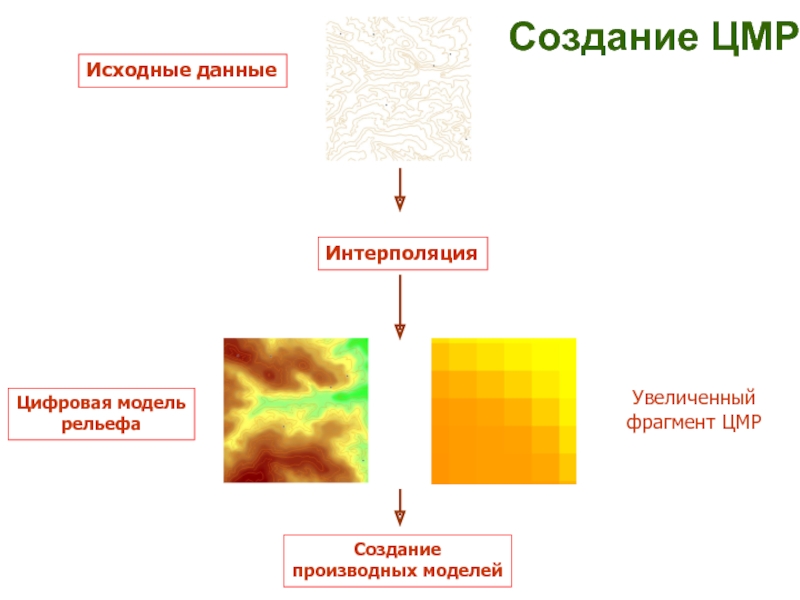 Создание ЦМР

Исходные данные

Интерполяция

Цифровая модель рельефа

Увеличенный фрагмент ЦМР

Создание производных моделей